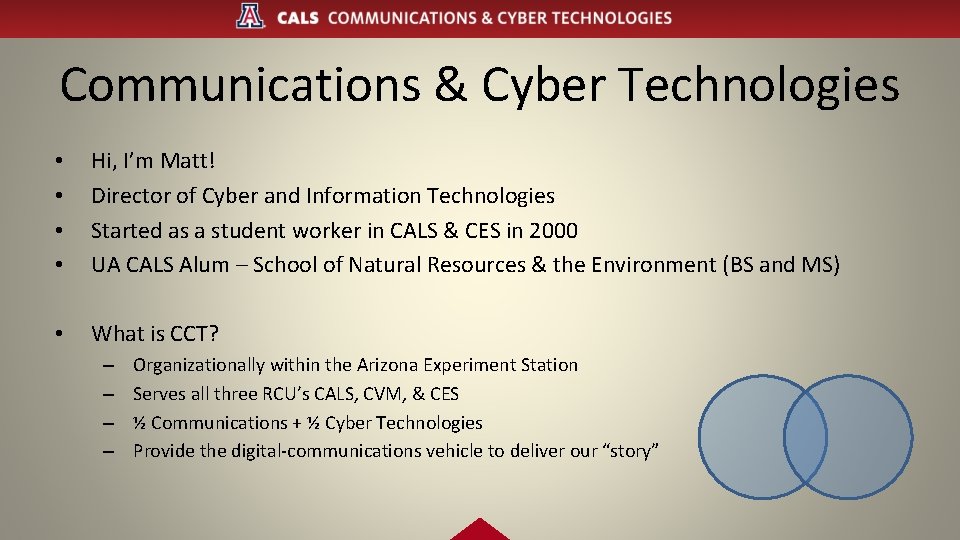 A CALS COMMUNICATIONS & CYBER TECHNOLOGIES

Communications & Cyber Technologies

• Hi, I'm Matt!
• Director of Cyber and Information Technologies
• Started as a student worker in CALS & CES in 2000
• UA CALS Alum – School of Natural Resources & the Environment (BS and MS)

• What is CCT?
 – Organizationally within the Arizona Experiment Station
 – Serves all three RCU's CALS, CVM, & CES
 – ½ Communications + ½ Cyber Technologies
 – Provide the digital-communications vehicle to deliver our "story"